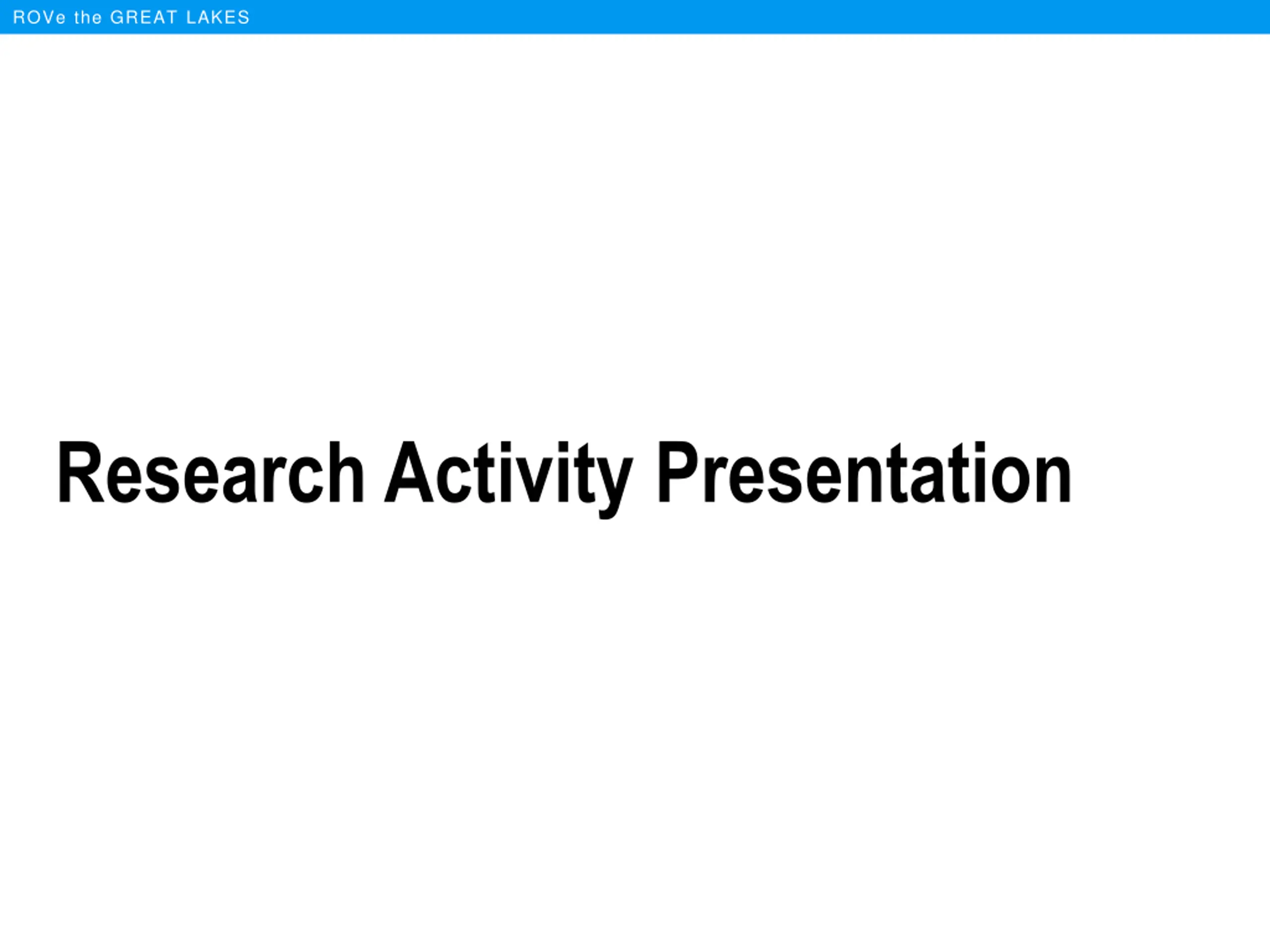 ROVe the GREAT LAKES

Research Activity Presentation